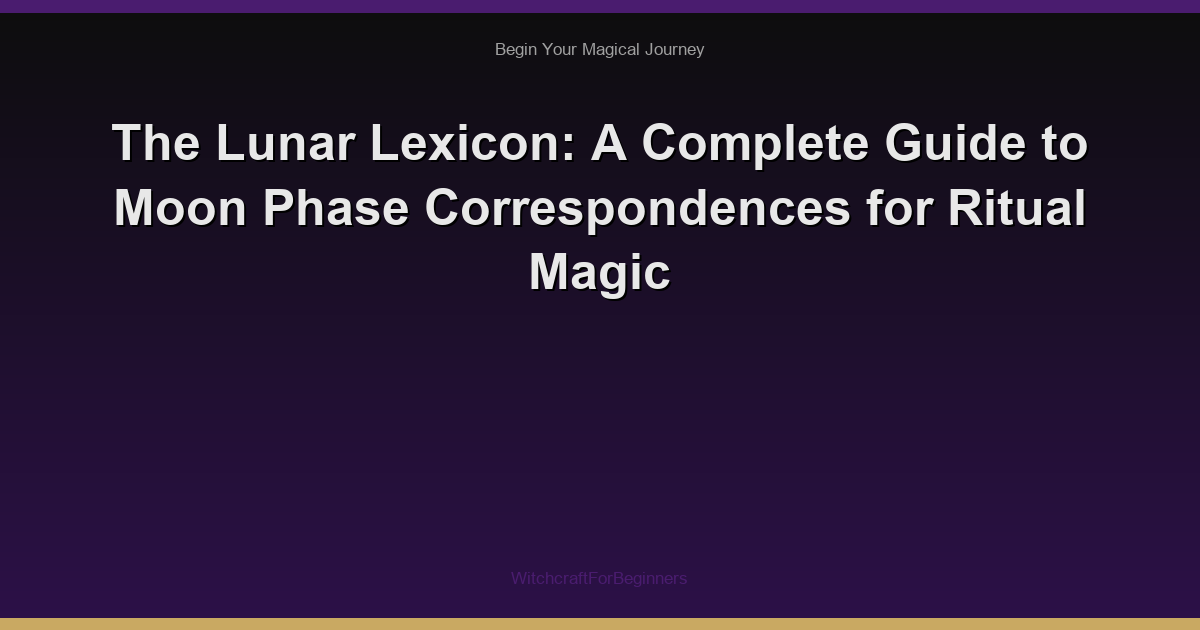 Begin Your Magical Journey

The Lunar Lexicon: A Complete Guide to Moon Phase Correspondences for Ritual Magic

WitchcraftForBeginners